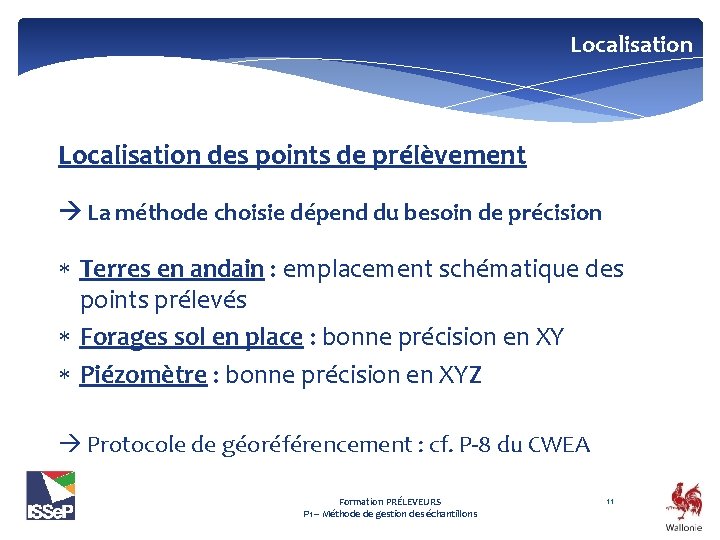 Localisation

Localisation des points de prélèvement

→ La méthode choisie dépend du besoin de précision

* Terres en andain : emplacement schématique des points prélevés
* Forages sol en place : bonne précision en XY
* Piézomètre : bonne précision en XYZ

→ Protocole de géoréférencement : cf. P-8 du CWEA

ISSeP

Formation PRÉLEVEURS
P1 – Méthode de gestion des échantillons

11

Wallonie